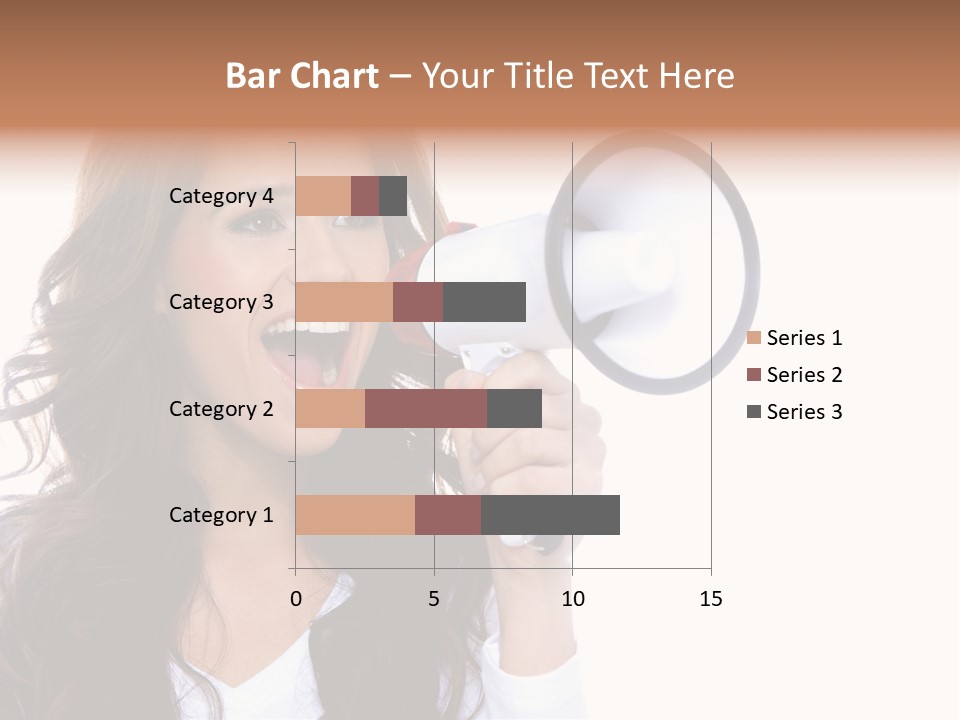 Bar Chart – Your Title Text Here

Category 4
Category 3
Category 2
Category 1

0
5
10
15

Series 1
Series 2
Series 3